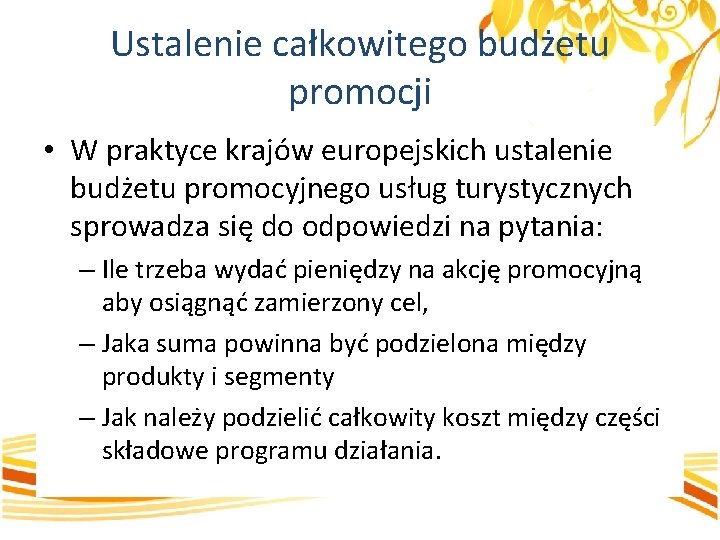 Ustalenie całkowitego budżetu promocji

• W praktyce krajów europejskich ustalenie budżetu promocyjnego usług turystycznych sprowadza się do odpowiedzi na pytania:
– Ile trzeba wydać pieniędzy na akcję promocyjną aby osiągnąć zamierzony cel,
– Jaka suma powinna być podzielona między produkty i segmenty
– Jak należy podzielić całkowity koszt między części składowe programu działania.